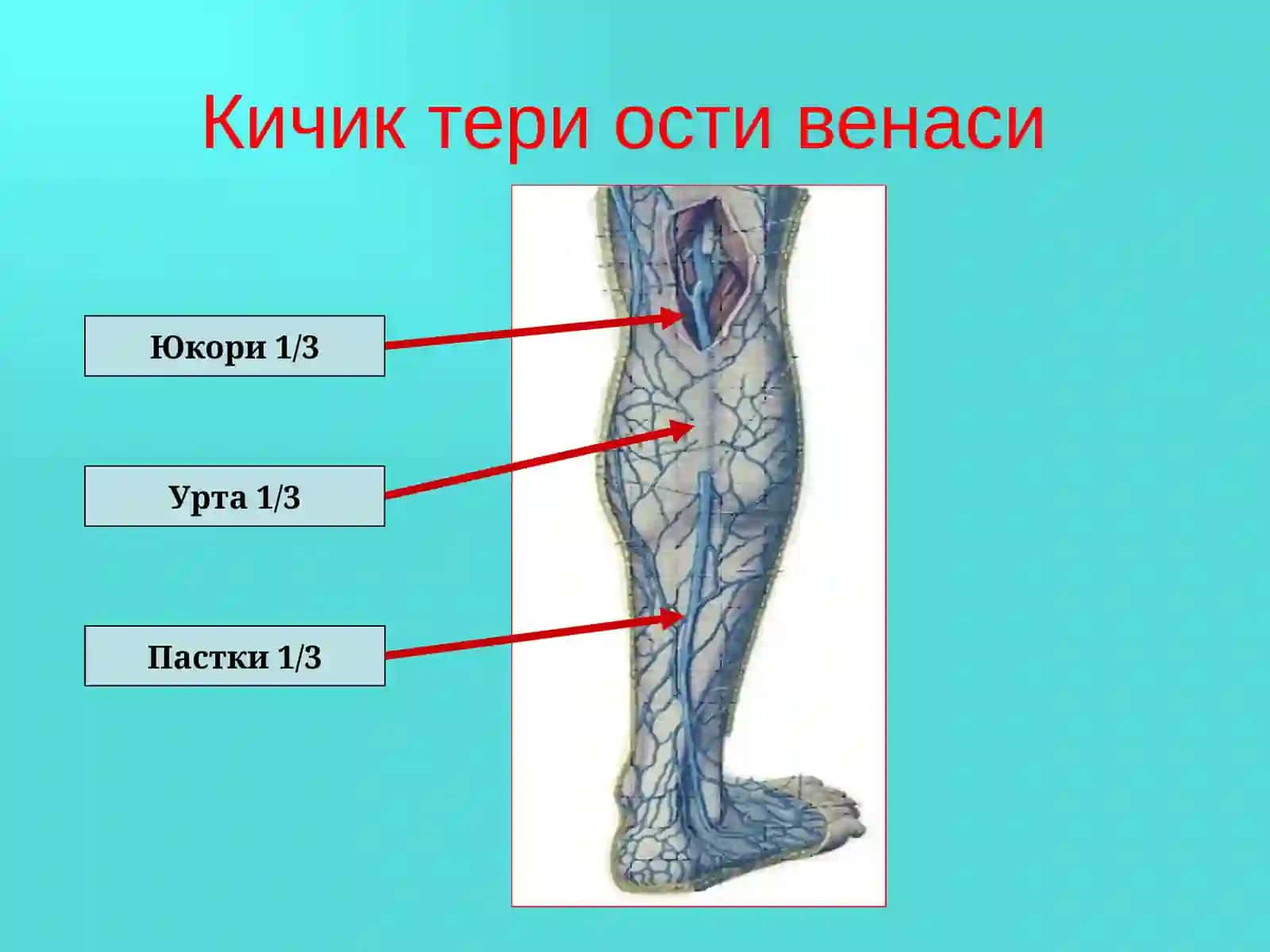 Кичик тери ости венаси

Юкори 1/3

Урта 1/3

Пастки 1/3